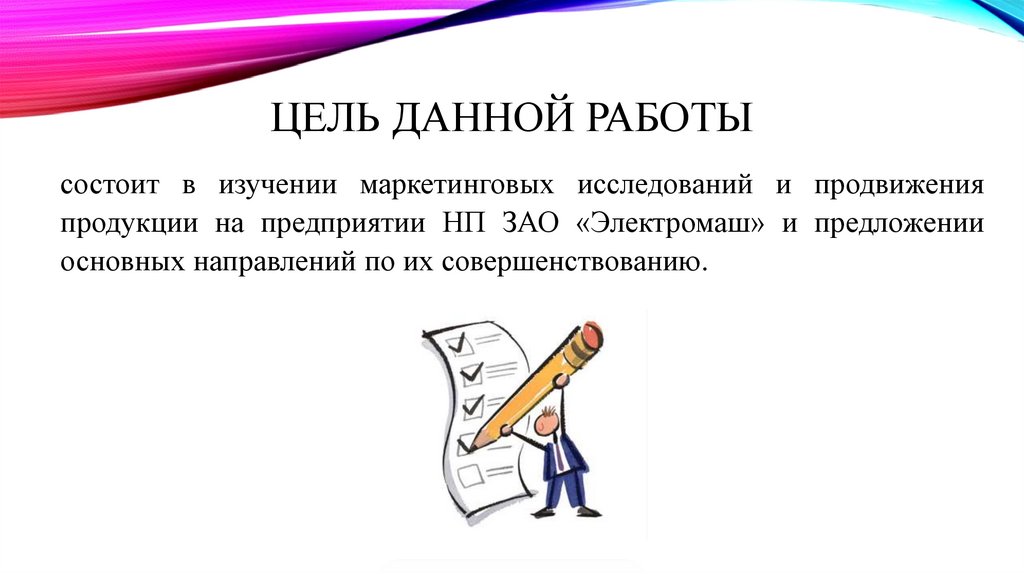 ЦЕЛЬ ДАННОЙ РАБОТЫ

состоит в изучении маркетинговых исследований и продвижения продукции на предприятии НП ЗАО «Электромаш» и предложении основных направлений по их совершенствованию.